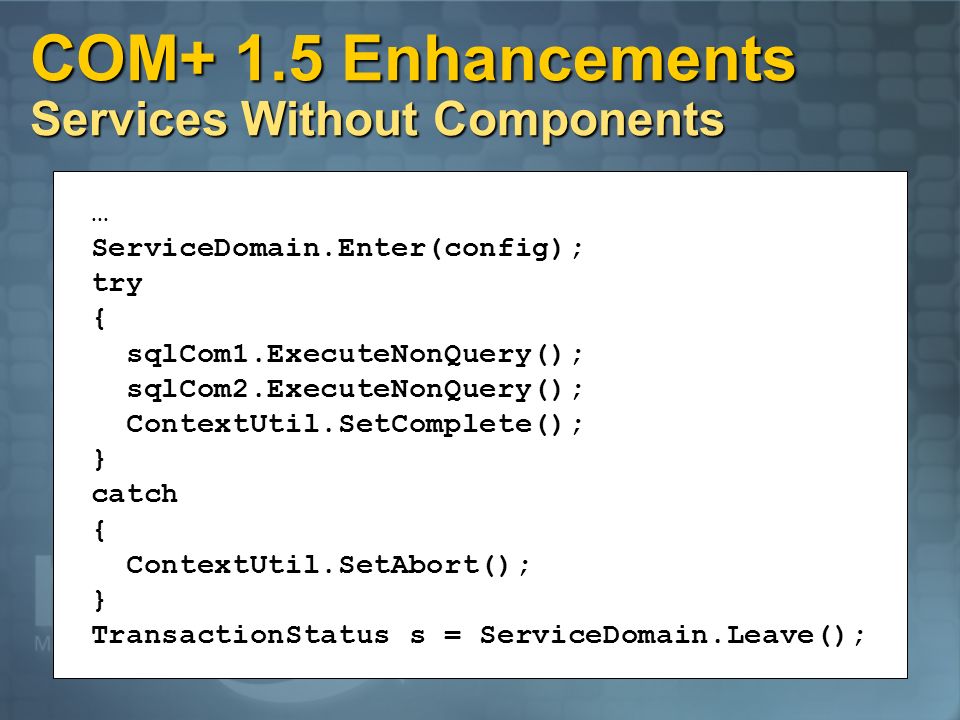 COM+ 1.5 Enhancements
Services Without Components

…
ServiceDomain.Enter(config);
try
{
  sqlCom1.ExecuteNonQuery();
  sqlCom2.ExecuteNonQuery();
  ContextUtil.SetComplete();
}
catch
{
  ContextUtil.SetAbort();
}
TransactionStatus s = ServiceDomain.Leave();